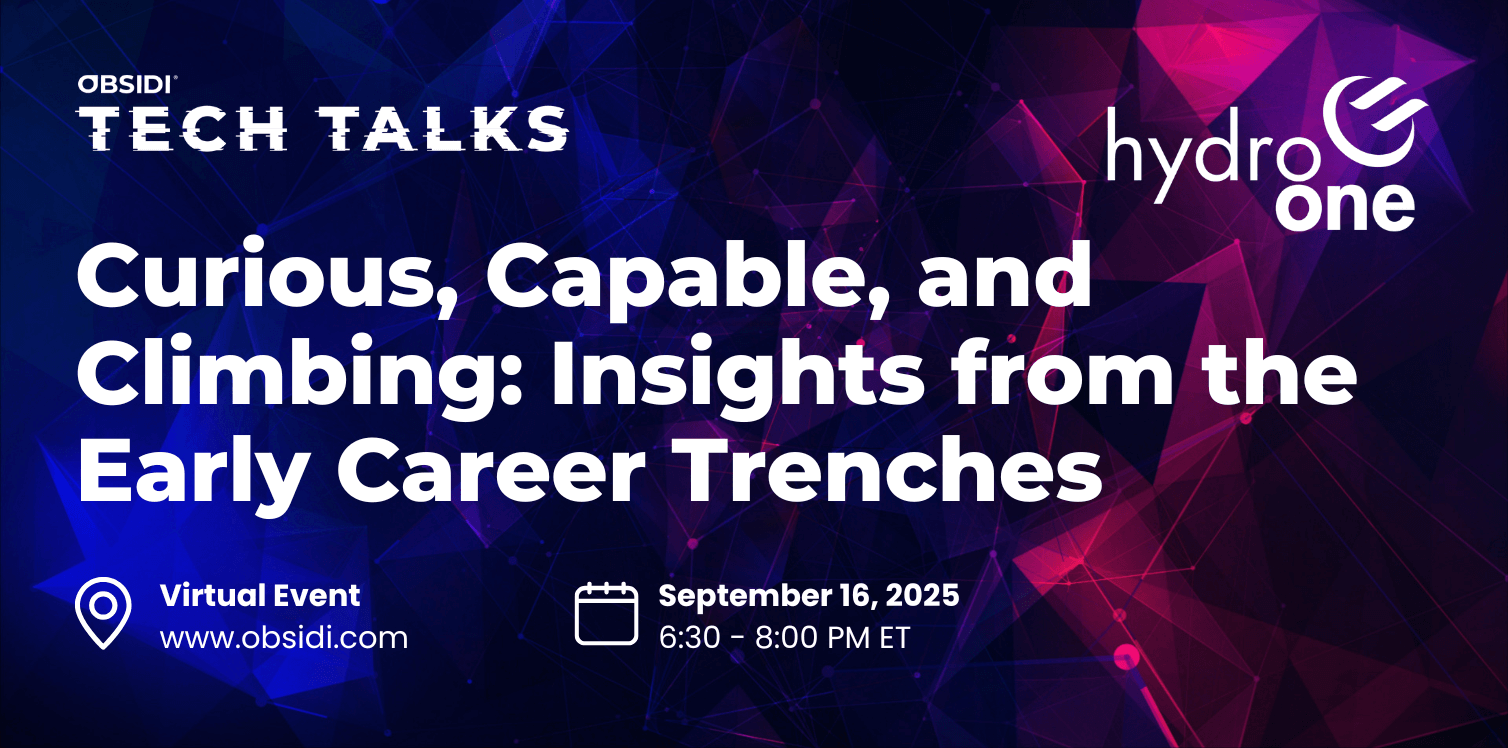 OBSIDI®
TECH TALKS

hydro one

Curious, Capable, and Climbing: Insights from the Early Career Trenches

Virtual Event
www.obsidi.com

September 16, 2025
6:30 - 8:00 PM ET